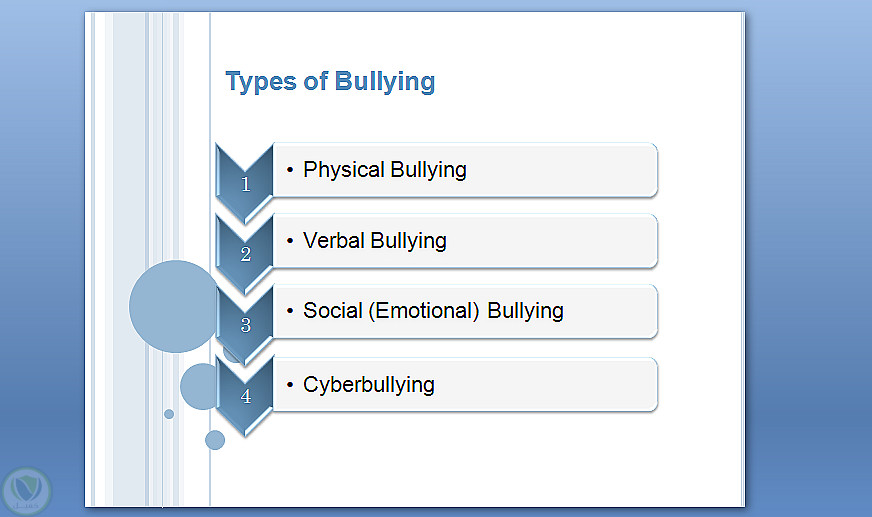 Types of Bullying

1 • Physical Bullying

2 • Verbal Bullying

3 • Social (Emotional) Bullying

4 • Cyberbullying